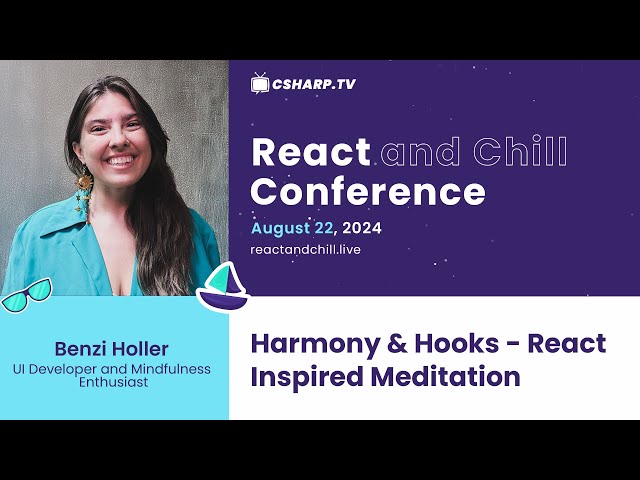 CSHARP.TV

React and Chill Conference

August 22, 2024

reactandchill.live

Benzi Holler

UI Developer and Mindfulness Enthusiast

Harmony & Hooks - React Inspired Meditation